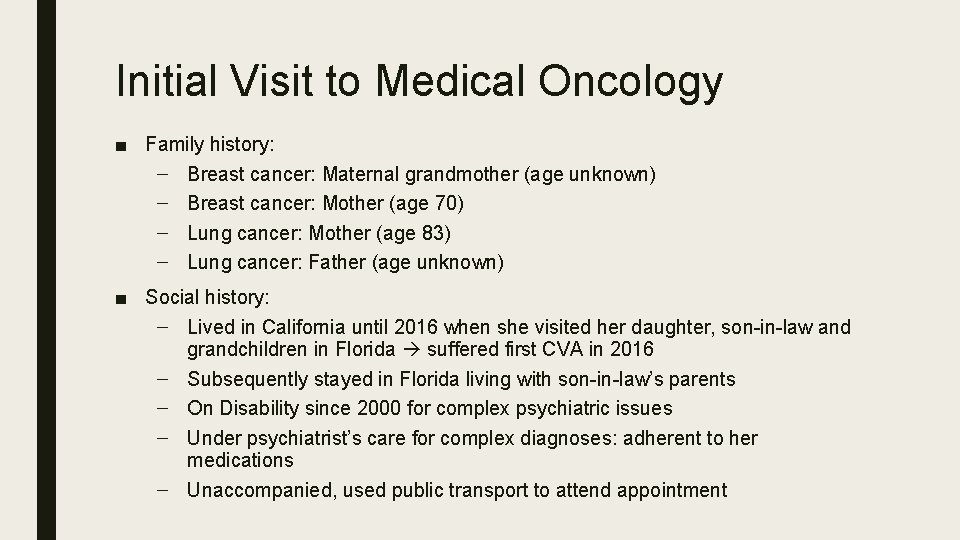 Initial Visit to Medical Oncology

■ Family history:
– Breast cancer: Maternal grandmother (age unknown)
– Breast cancer: Mother (age 70)
– Lung cancer: Mother (age 83)
– Lung cancer: Father (age unknown)

■ Social history:
– Lived in California until 2016 when she visited her daughter, son-in-law and grandchildren in Florida → suffered first CVA in 2016
– Subsequently stayed in Florida living with son-in-law's parents
– On Disability since 2000 for complex psychiatric issues
– Under psychiatrist's care for complex diagnoses: adherent to her medications
– Unaccompanied, used public transport to attend appointment